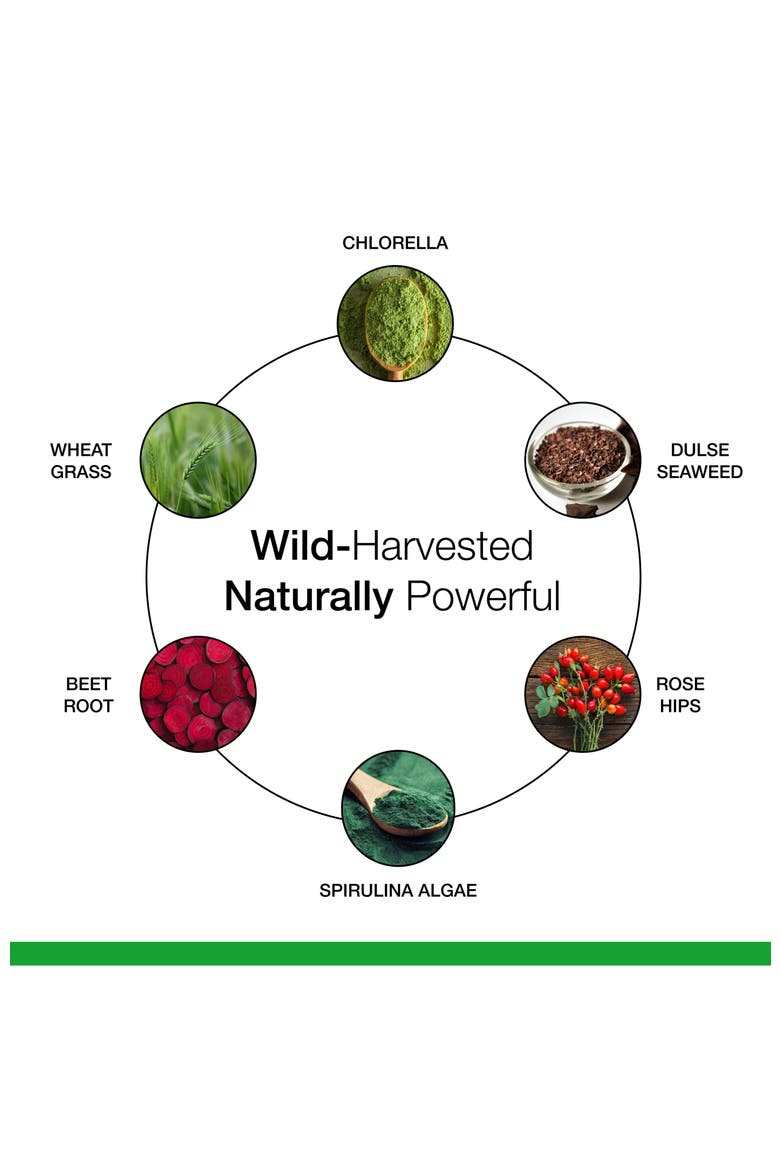 CHLORELLA

WHEAT GRASS

DULSE SEAWEED

Wild-Harvested
Naturally Powerful

BEET ROOT

ROSE HIPS

SPIRULINA ALGAE